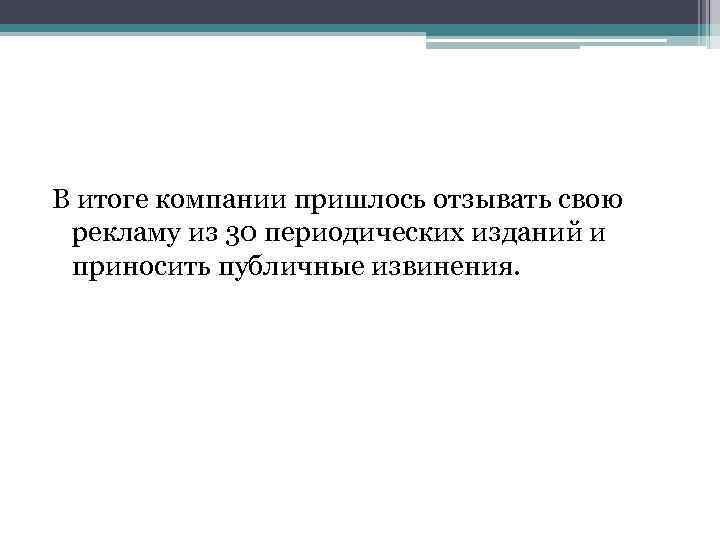 В итоге компании пришлось отзывать свою рекламу из 30 периодических изданий и приносить публичные извинения.